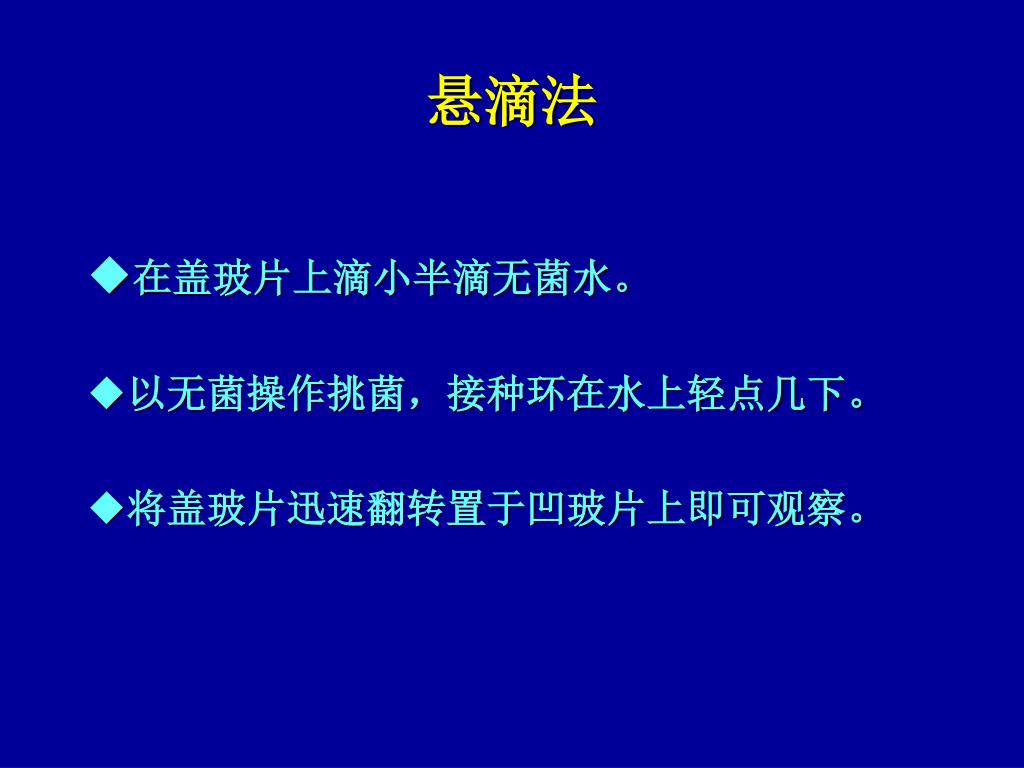 悬滴法

◆在盖玻片上滴小半滴无菌水。

◆以无菌操作挑菌，接种环在水上轻点几下。

◆将盖玻片迅速翻转置于凹玻片上即可观察。